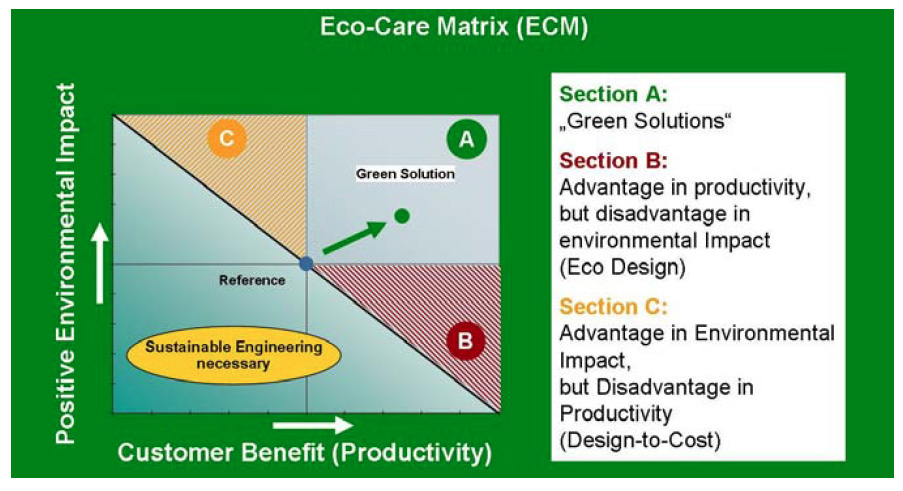 Eco-Care Matrix (ECM)

Positive Environmental Impact

C

A

Green Solution

Reference

Sustainable Engineering necessary

B

Customer Benefit (Productivity)

Section A:
„Green Solutions“

Section B:
Advantage in productivity, but disadvantage in environmental Impact (Eco Design)

Section C:
Advantage in Environmental Impact, but Disadvantage in Productivity (Design-to-Cost)